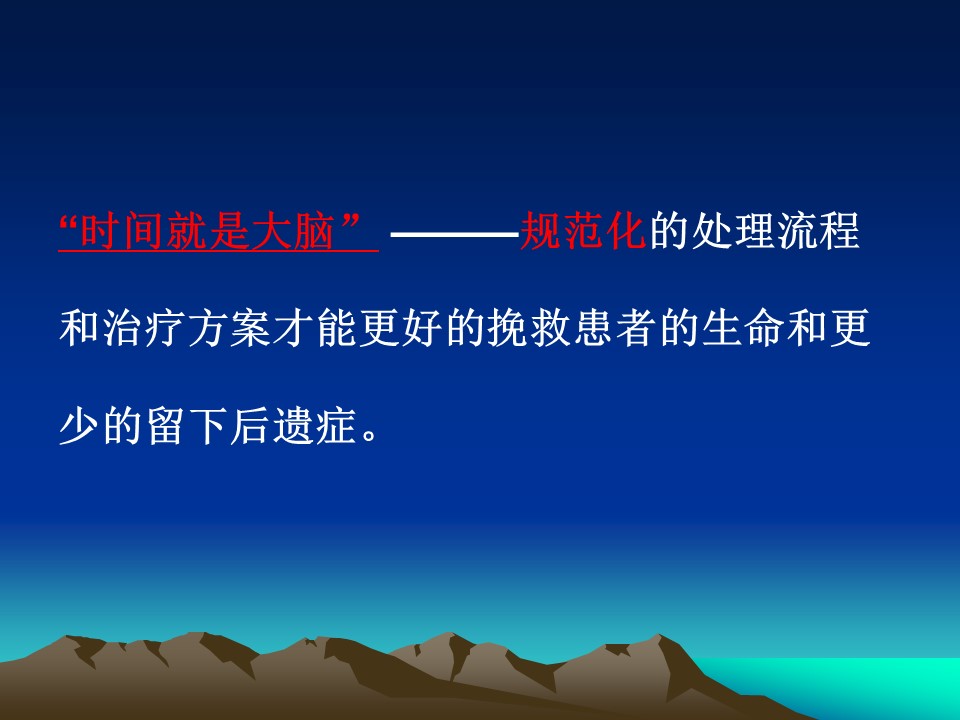 “时间就是大脑” ———规范化的处理流程和治疗方案才能更好的挽救患者的生命和更少的留下后遗症。